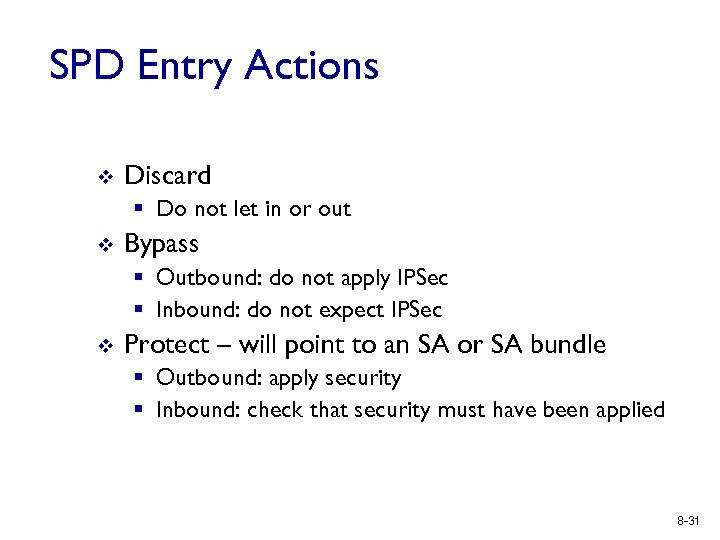 SPD Entry Actions

❖ Discard
▪ Do not let in or out
❖ Bypass
▪ Outbound: do not apply IPSec
▪ Inbound: do not expect IPSec
❖ Protect – will point to an SA or SA bundle
▪ Outbound: apply security
▪ Inbound: check that security must have been applied

8-31